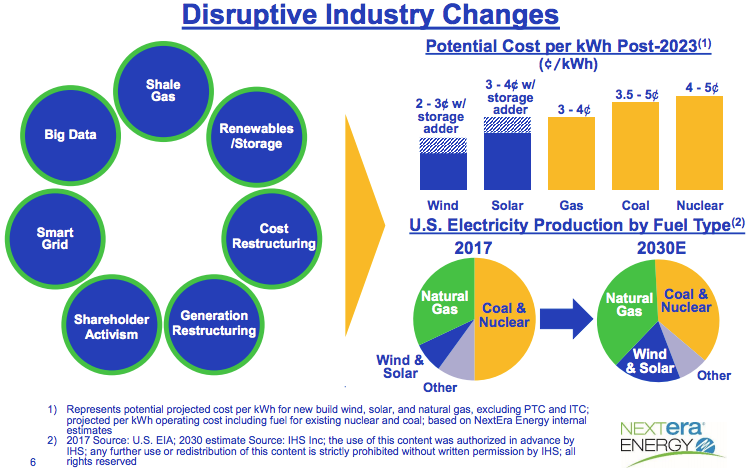 Disruptive Industry Changes

Shale Gas

Renewables /Storage

Cost Restructuring

Generation Restructuring

Shareholder Activism

Smart Grid

Big Data

Potential Cost per kWh Post-2023$^{(1)}$
(¢/kWh)

2 - 3¢ w/ storage adder

3 - 4¢ w/ storage adder

3 - 4¢

3.5 - 5¢

4 - 5¢

Wind

Solar

Gas

Coal

Nuclear

U.S. Electricity Production by Fuel Type$^{(2)}$

2017

Natural Gas

Coal & Nuclear

Wind & Solar

Other

2030E

Natural Gas

Coal & Nuclear

Wind & Solar

Other

1) Represents potential projected cost per kWh for new build wind, solar, and natural gas, excluding PTC and ITC; projected per kWh operating cost including fuel for existing nuclear and coal; based on NextEra Energy internal estimates

2) 2017 Source: U.S. EIA; 2030 estimate Source: IHS Inc; the use of this content was authorized in advance by IHS; any further use or redistribution of this content is strictly prohibited without written permission by IHS; all rights reserved

6

NEXTera ENERGY